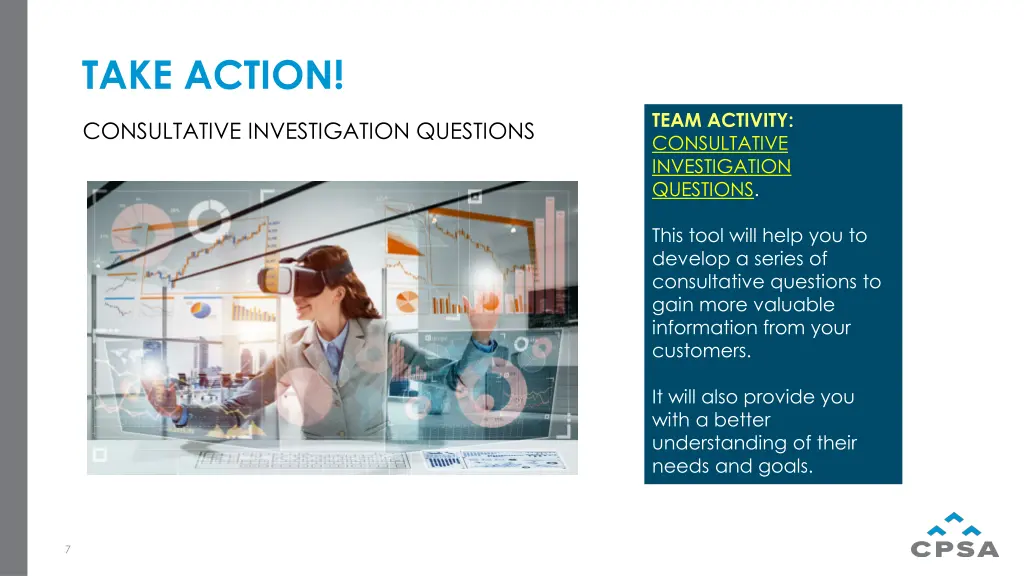 TAKE ACTION!

CONSULTATIVE INVESTIGATION QUESTIONS

TEAM ACTIVITY: CONSULTATIVE INVESTIGATION QUESTIONS.

This tool will help you to develop a series of consultative questions to gain more valuable information from your customers.

It will also provide you with a better understanding of their needs and goals.

7

CPSA